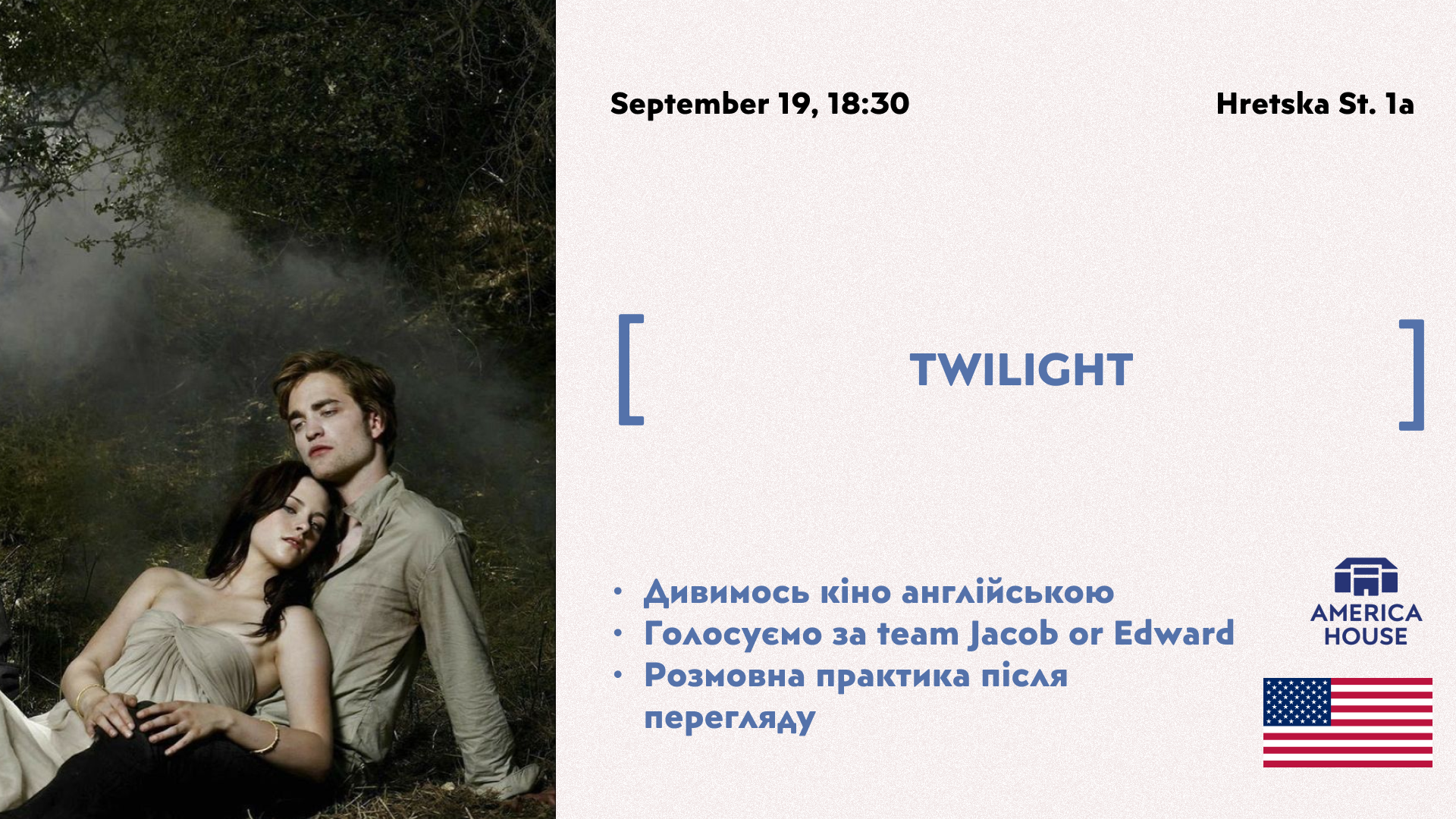 September 19, 18:30

Hretska St. 1a

[ TWILIGHT ]

• Дивимось кіно англійською
• Голосуємо за team Jacob or Edward
• Розмовна практика після перегляду

AMERICA HOUSE